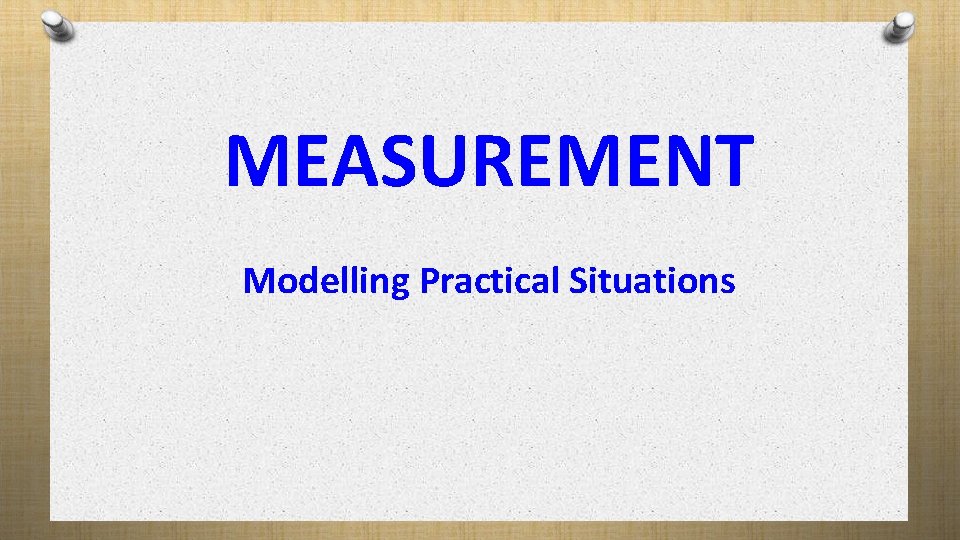 MEASUREMENT

Modelling Practical Situations